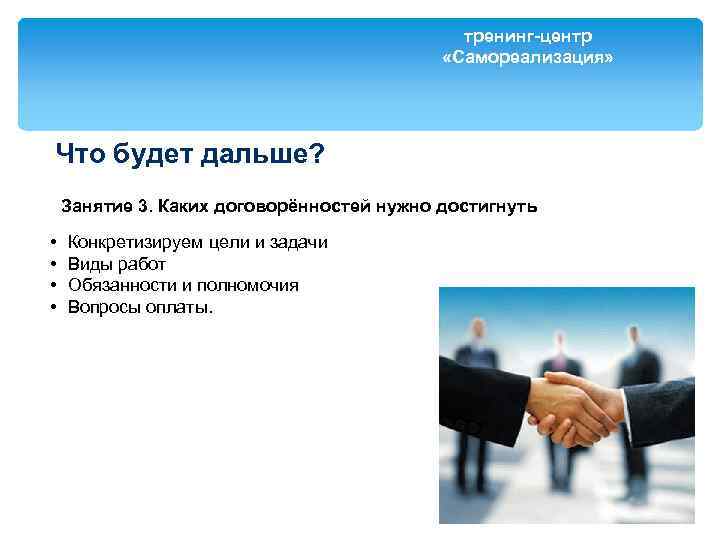 тренинг-центр
«Самореализация»

Что будет дальше?

Занятие 3. Каких договорённостей нужно достигнуть

• Конкретизируем цели и задачи
• Виды работ
• Обязанности и полномочия
• Вопросы оплаты.